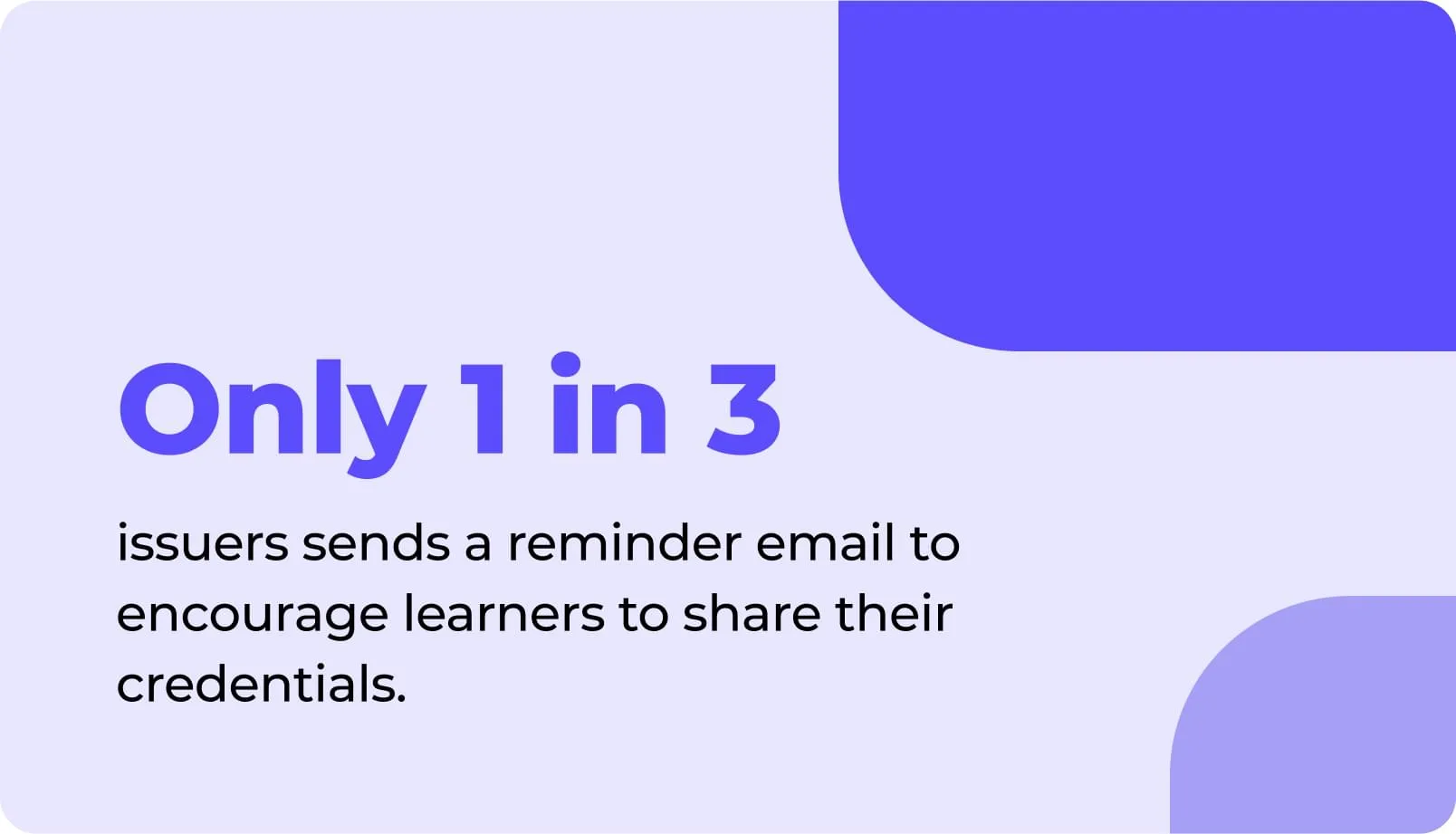 Only 1 in 3

issuers sends a reminder email to encourage learners to share their credentials.